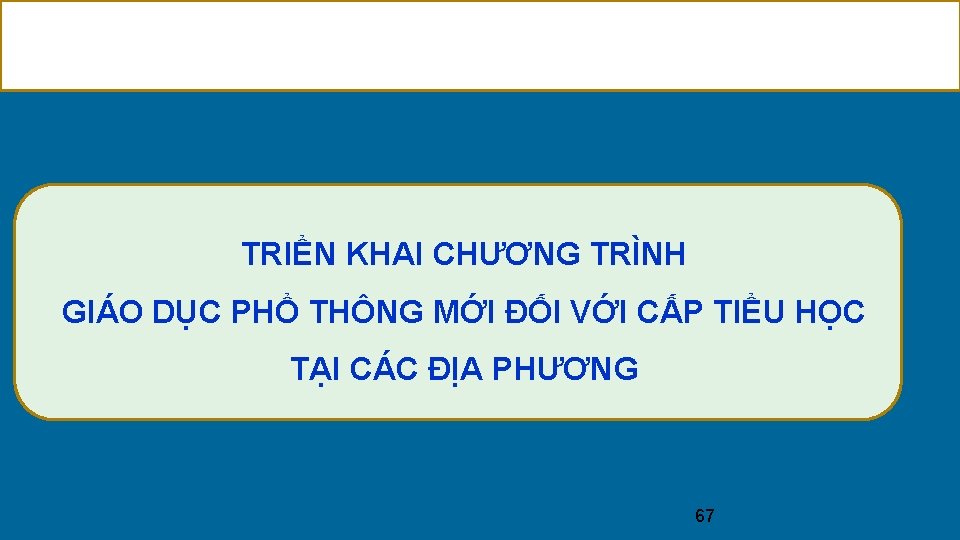 TRIỂN KHAI CHƯƠNG TRÌNH

GIÁO DỤC PHỔ THÔNG MỚI ĐỐI VỚI CẤP TIỂU HỌC

TẠI CÁC ĐỊA PHƯƠNG

67